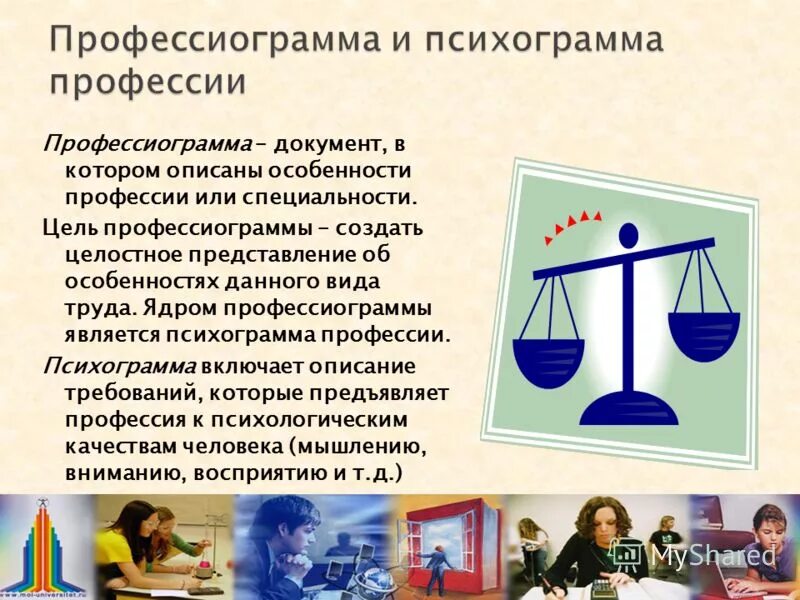 Профессиограмма и психограмма профессии

Профессиограмма – документ, в котором описаны особенности профессии или специальности.

Цель профессиограммы – создать целостное представление об особенностях данного вида труда. Ядром профессиограммы является психограмма профессии.

Психограмма включает описание требований, которые предъявляет профессия к психологическим качествам человека (мышлению, вниманию, восприятию и т.д.)

www.moi-universitet.ru

MyShared